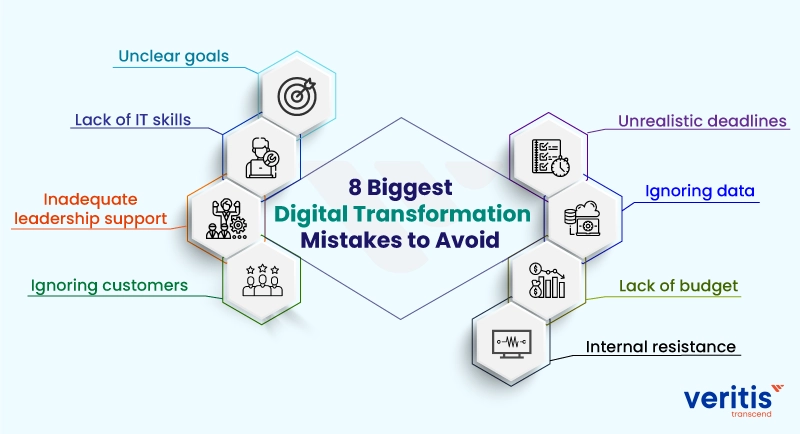 8 Biggest Digital Transformation Mistakes to Avoid

Unclear goals

Lack of IT skills

Inadequate leadership support

Ignoring customers

Unrealistic deadlines

Ignoring data

Lack of budget

Internal resistance

veritis
transcend